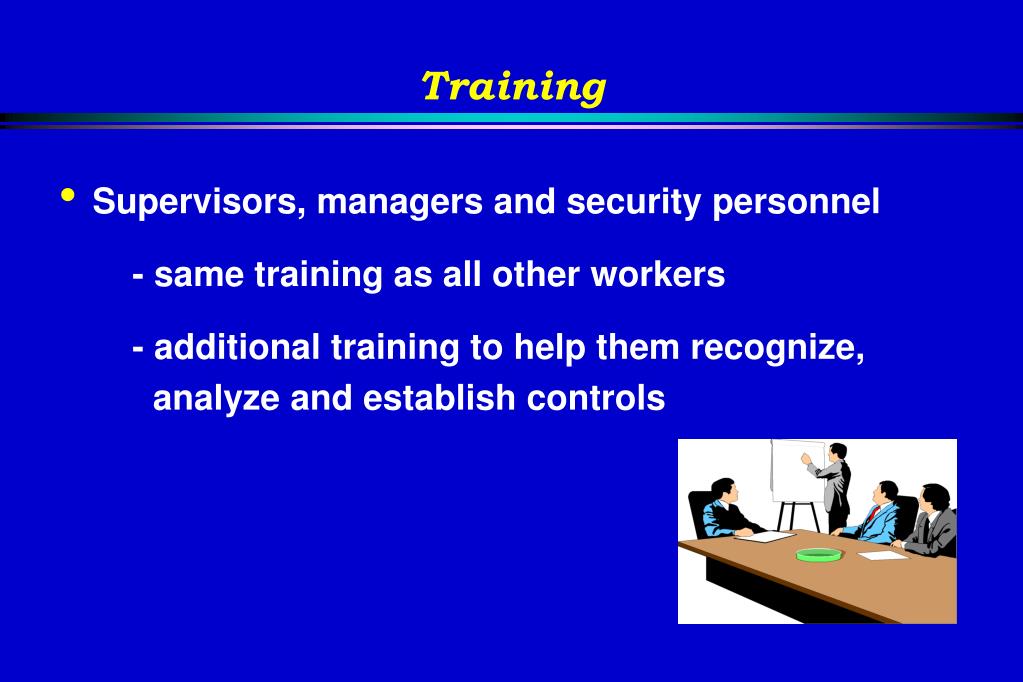 Training

• Supervisors, managers and security personnel

- same training as all other workers

- additional training to help them recognize, analyze and establish controls